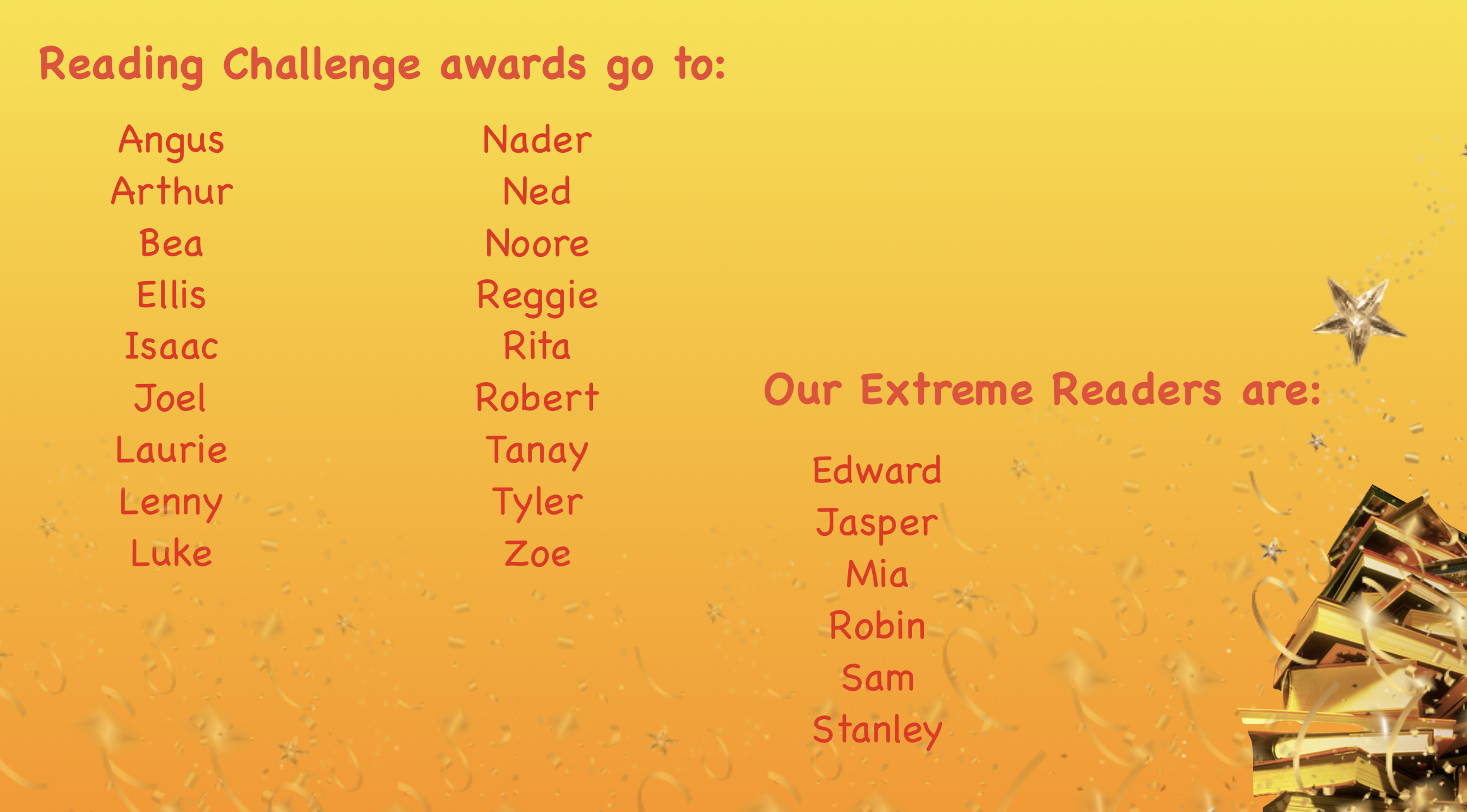 Reading Challenge awards go to:

Angus
Arthur
Bea
Ellis
Isaac
Joel
Laurie
Lenny
Luke

Nader
Ned
Noore
Reggie
Rita
Robert
Tanay
Tyler
Zoe

Our Extreme Readers are:

Edward
Jasper
Mia
Robin
Sam
Stanley